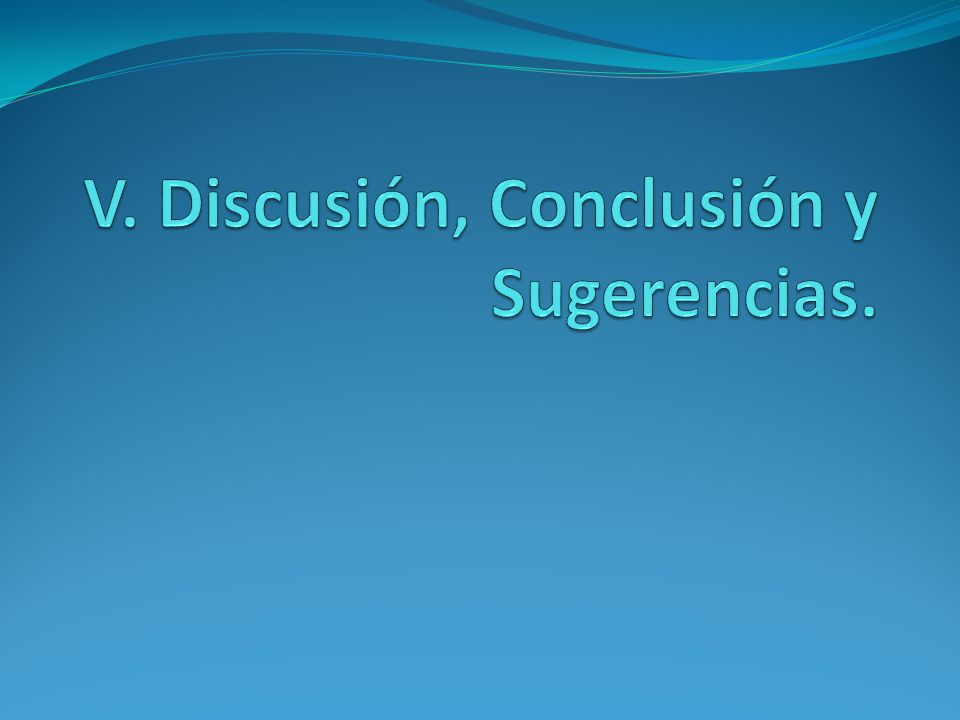 V. Discusión, Conclusión y Sugerencias.